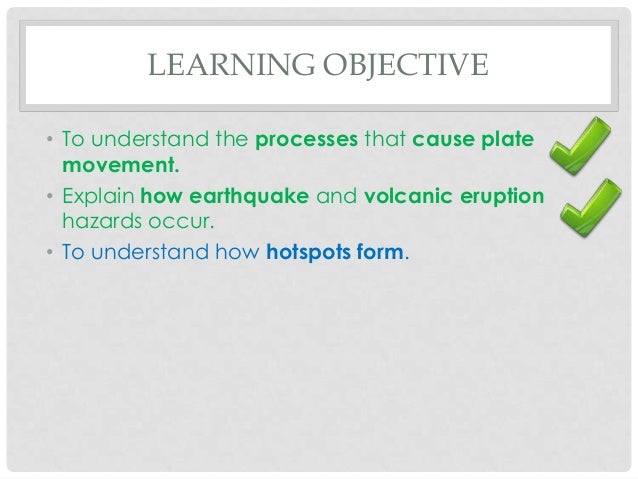 LEARNING OBJECTIVE

• To understand the processes that cause plate movement.
• Explain how earthquake and volcanic eruption hazards occur.
• To understand how hotspots form.